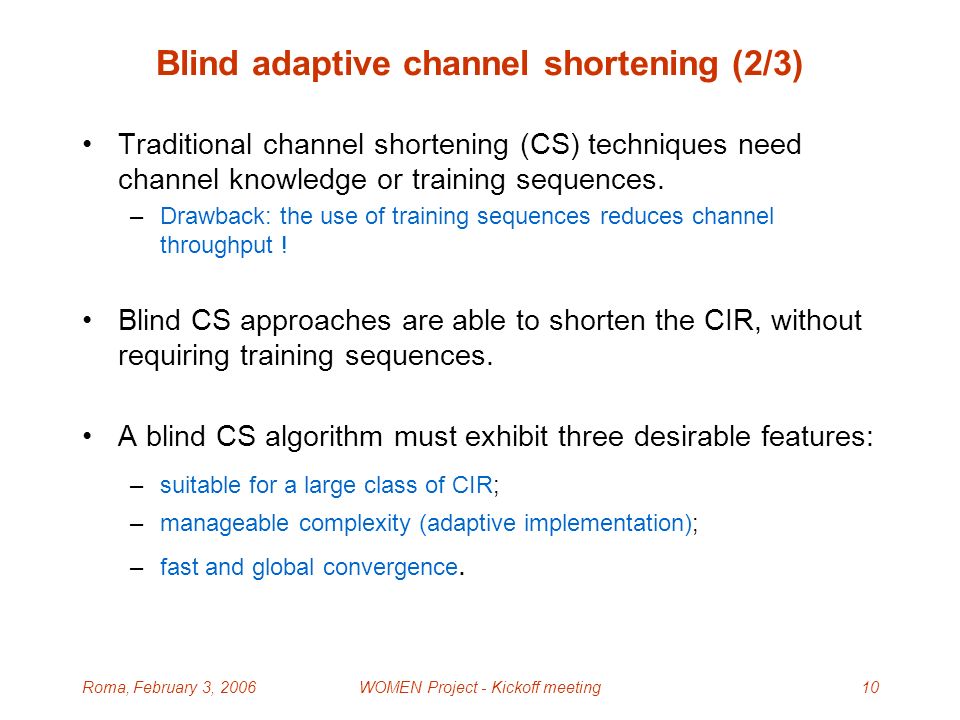 Blind adaptive channel shortening (2/3)

• Traditional channel shortening (CS) techniques need channel knowledge or training sequences.
– Drawback: the use of training sequences reduces channel throughput !

• Blind CS approaches are able to shorten the CIR, without requiring training sequences.

• A blind CS algorithm must exhibit three desirable features:
– suitable for a large class of CIR;
– manageable complexity (adaptive implementation);
– fast and global convergence.

Roma, February 3, 2006 WOMEN Project - Kickoff meeting 10